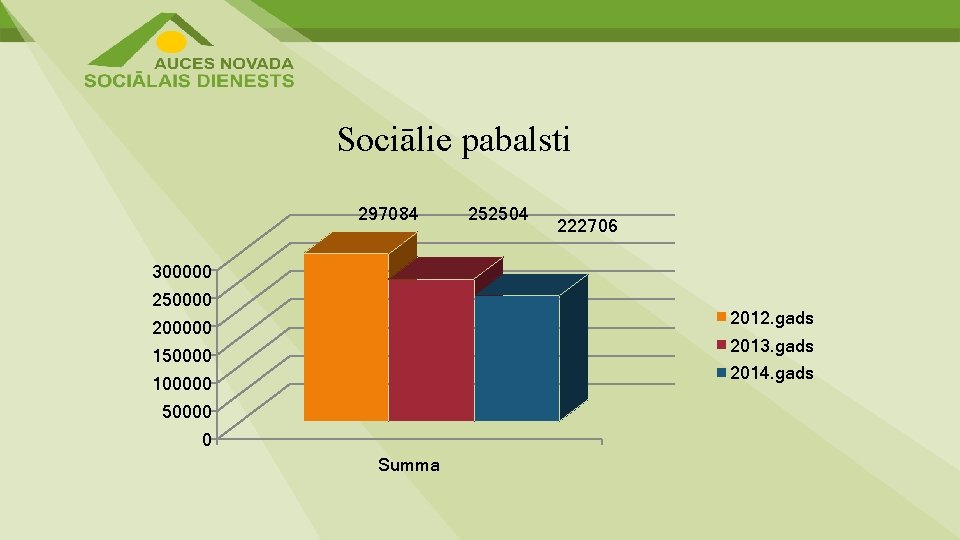 AUCES NOVADA
SOCIĀLAIS DIENESTS

Sociālie pabalsti

297084
252504
222706

300000
250000
200000
150000
100000
50000
0

Summa

2012.gads
2013.gads
2014.gads